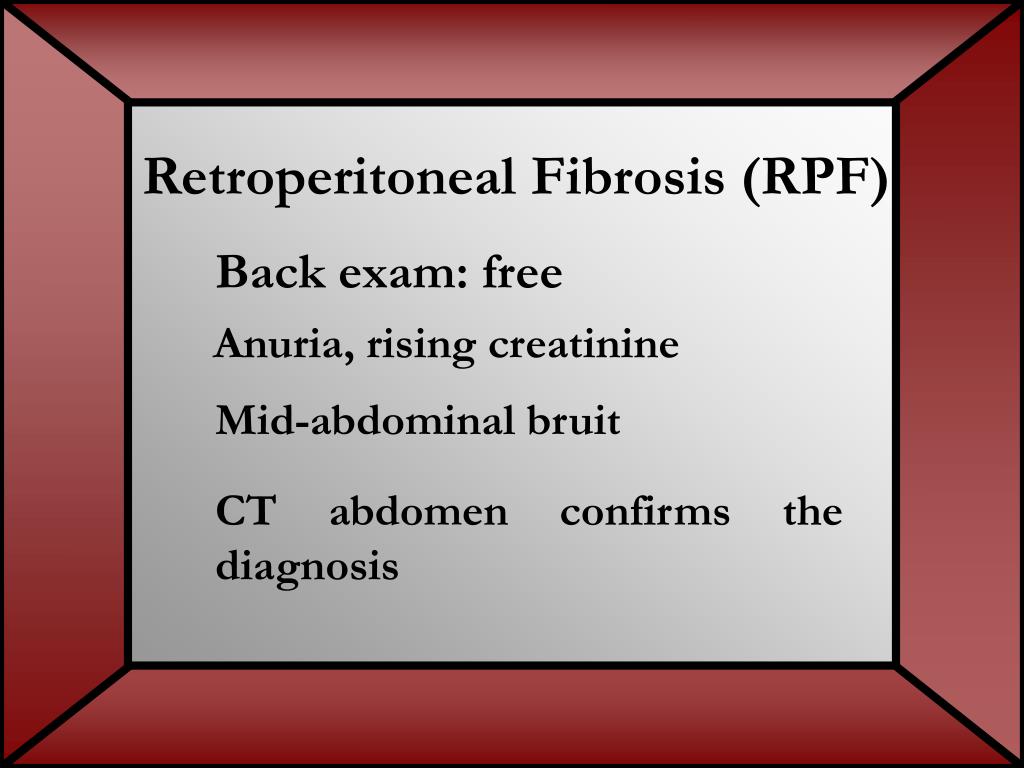 Retroperitoneal Fibrosis (RPF)

Back exam: free

Anuria, rising creatinine

Mid-abdominal bruit

CT abdomen confirms the diagnosis